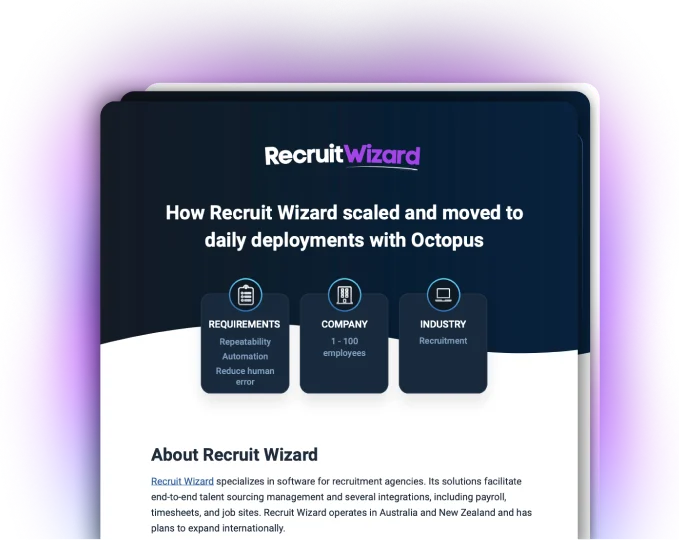 RecruitWizard

How Recruit Wizard scaled and moved to daily deployments with Octopus

REQUIREMENTS
Repeatability
Automation
Reduce human error

COMPANY
1 - 100 employees

INDUSTRY
Recruitment

About Recruit Wizard

Recruit Wizard specializes in software for recruitment agencies. Its solutions facilitate end-to-end talent sourcing management and several integrations, including payroll, timesheets, and job sites. Recruit Wizard operates in Australia and New Zealand and has plans to expand internationally.